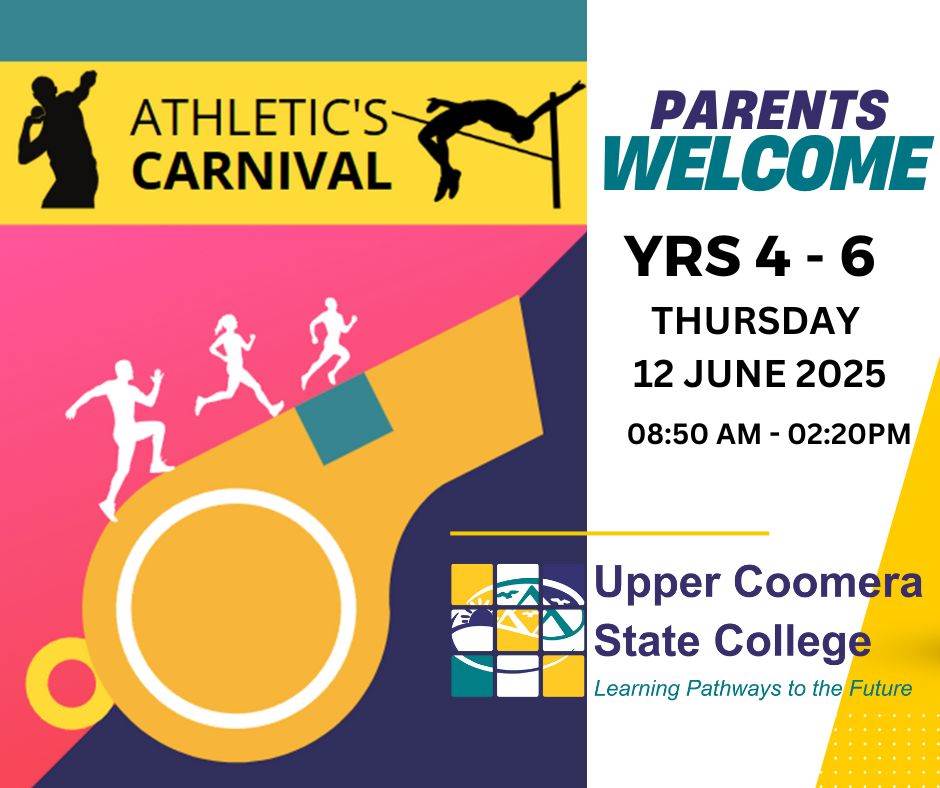 ATHLETIC'S CARNIVAL

PARENTS WELCOME

YRS 4 - 6

THURSDAY
12 JUNE 2025

08:50 AM - 02:20PM

Upper Coomera State College
Learning Pathways to the Future